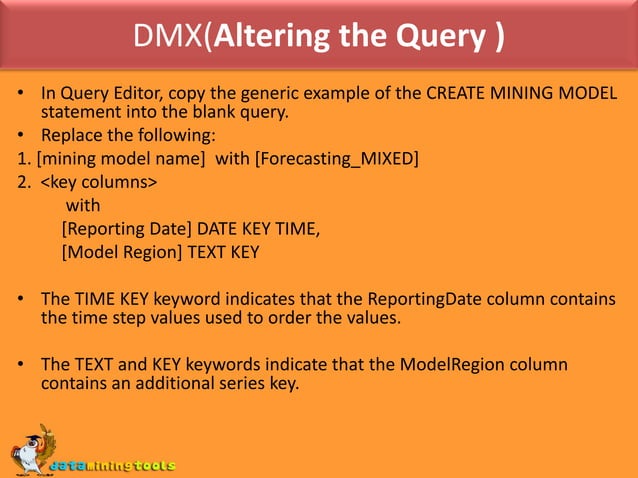 DMX(Altering the Query )

• In Query Editor, copy the generic example of the CREATE MINING MODEL statement into the blank query.

• Replace the following:

1. [mining model name] with [Forecasting_MIXED]

2. <key columns>
with
[Reporting Date] DATE KEY TIME,
[Model Region] TEXT KEY

• The TIME KEY keyword indicates that the ReportingDate column contains the time step values used to order the values.

• The TEXT and KEY keywords indicate that the ModelRegion column contains an additional series key.

dataminingtools